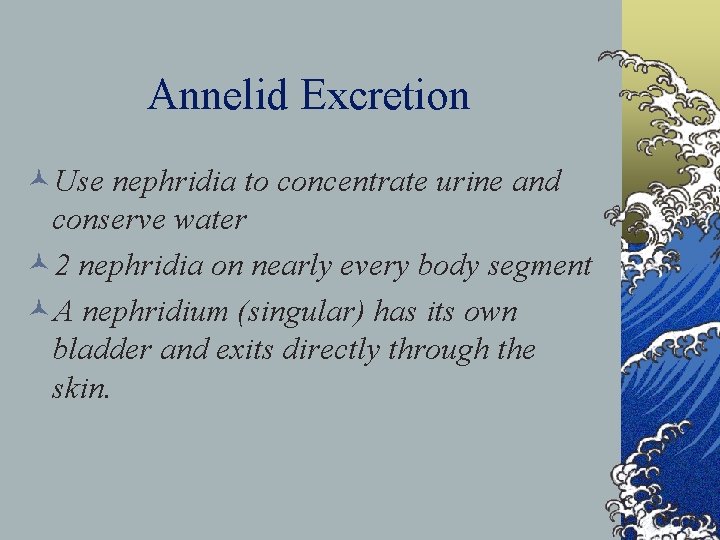 Annelid Excretion

Use nephridia to concentrate urine and conserve water

2 nephridia on nearly every body segment

A nephridium (singular) has its own bladder and exits directly through the skin.